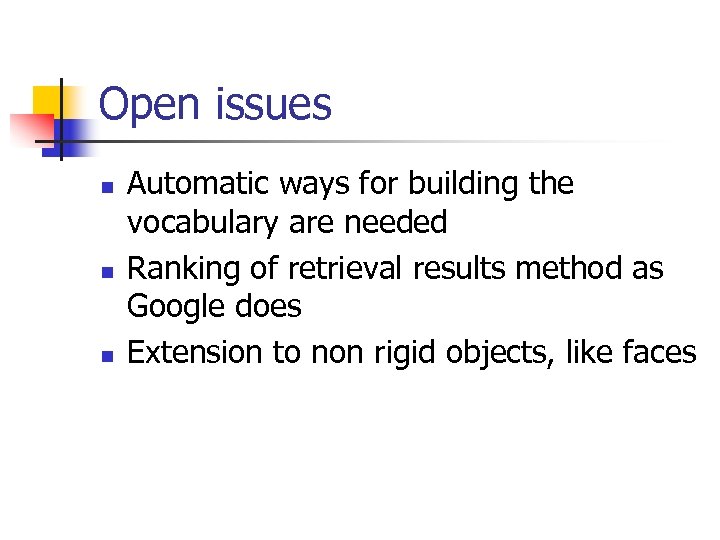 Open issues

- Automatic ways for building the vocabulary are needed
- Ranking of retrieval results method as Google does
- Extension to non rigid objects, like faces